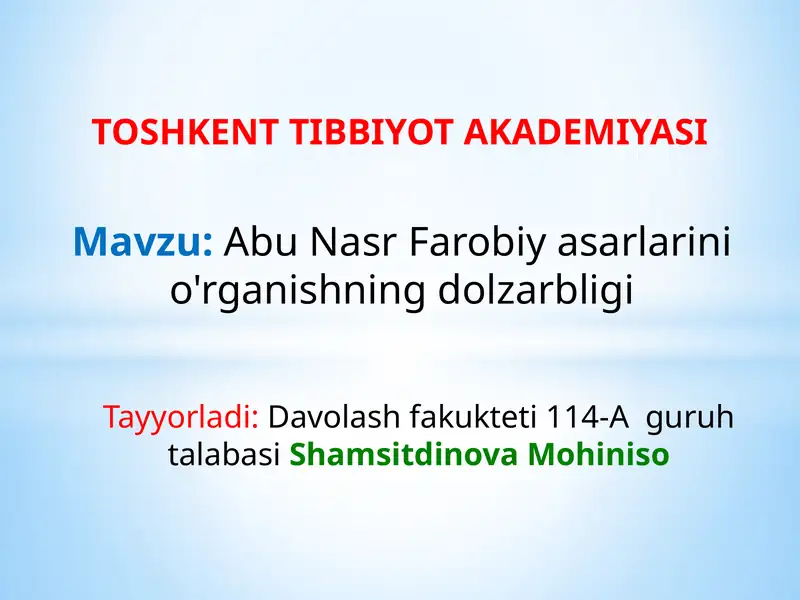 TOSHKENT TIBBIYOT AKADEMIYASI

Mavzu: Abu Nasr Farobiy asarlarini o'rganishning dolzarbligi

Tayyorladi: Davolash fakukteti 114-A guruh talabasi Shamsitdinova Mohiniso